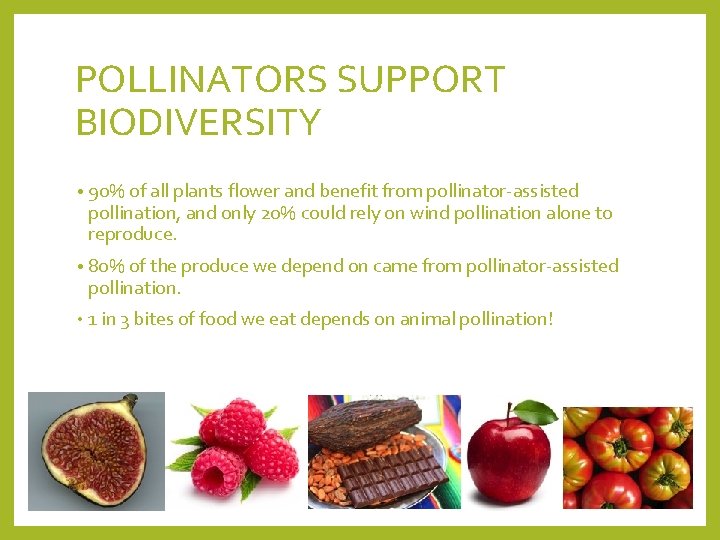 POLLINATORS SUPPORT BIODIVERSITY

• 90% of all plants flower and benefit from pollinator-assisted pollination, and only 20% could rely on wind pollination alone to reproduce.

• 80% of the produce we depend on came from pollinator-assisted pollination.

• 1 in 3 bites of food we eat depends on animal pollination!